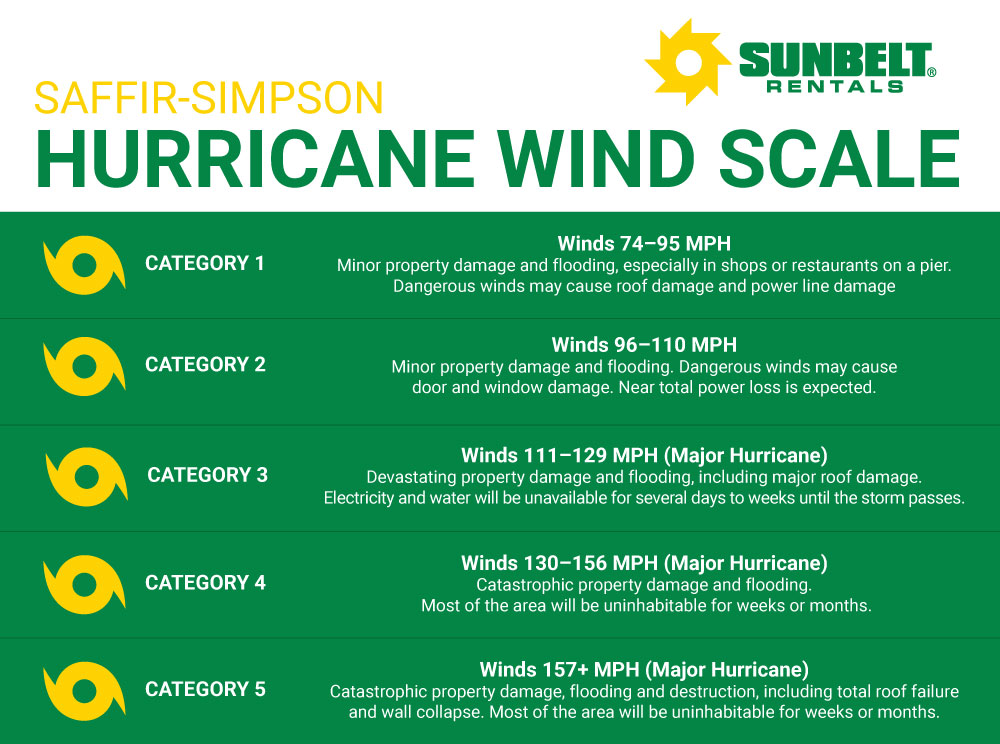 SUNBELT® RENTALS

SAFFIR-SIMPSON
HURRICANE WIND SCALE

CATEGORY 1
Winds 74–95 MPH
Minor property damage and flooding, especially in shops or restaurants on a pier. Dangerous winds may cause roof damage and power line damage

CATEGORY 2
Winds 96–110 MPH
Minor property damage and flooding. Dangerous winds may cause door and window damage. Near total power loss is expected.

CATEGORY 3
Winds 111–129 MPH (Major Hurricane)
Devastating property damage and flooding, including major roof damage. Electricity and water will be unavailable for several days to weeks until the storm passes.

CATEGORY 4
Winds 130–156 MPH (Major Hurricane)
Catastrophic property damage and flooding. Most of the area will be uninhabitable for weeks or months.

CATEGORY 5
Winds 157+ MPH (Major Hurricane)
Catastrophic property damage, flooding and destruction, including total roof failure and wall collapse. Most of the area will be uninhabitable for weeks or months.